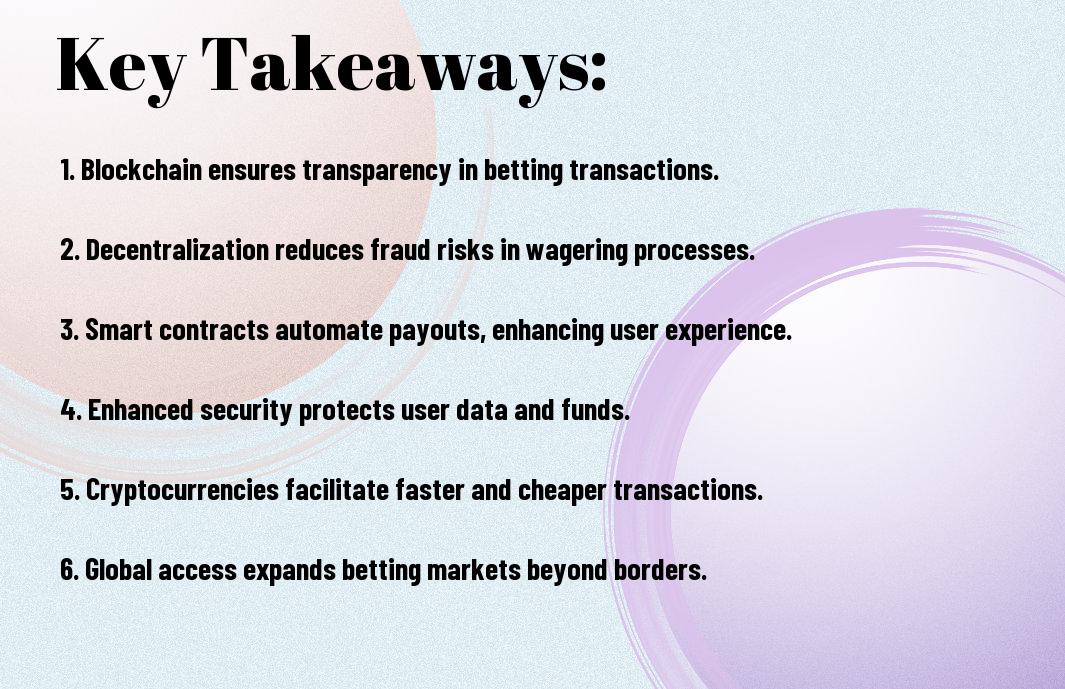 Key Takeaways:

1. Blockchain ensures transparency in betting transactions.

2. Decentralization reduces fraud risks in wagering processes.

3. Smart contracts automate payouts, enhancing user experience.

4. Enhanced security protects user data and funds.

5. Cryptocurrencies facilitate faster and cheaper transactions.

6. Global access expands betting markets beyond borders.